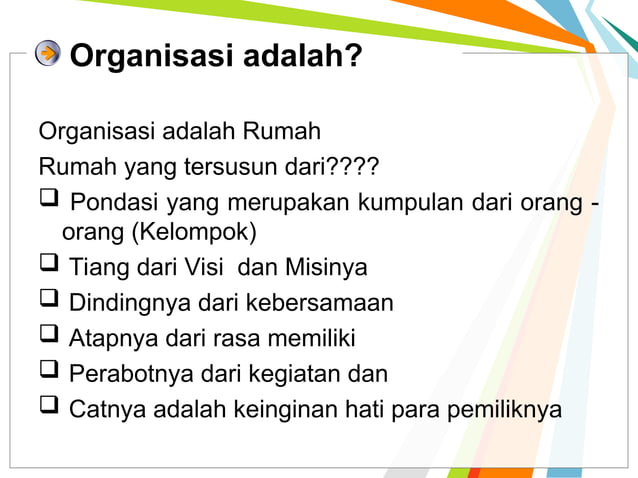 Organisasi adalah?

Organisasi adalah Rumah

Rumah yang tersusun dari????

❑ Pondasi yang merupakan kumpulan dari orang - orang (Kelompok)

❑ Tiang dari Visi dan Misinya

❑ Dindingnya dari kebersamaan

❑ Atapnya dari rasa memiliki

❑ Perabotnya dari kegiatan dan

❑ Catnya adalah keinginan hati para pemiliknya